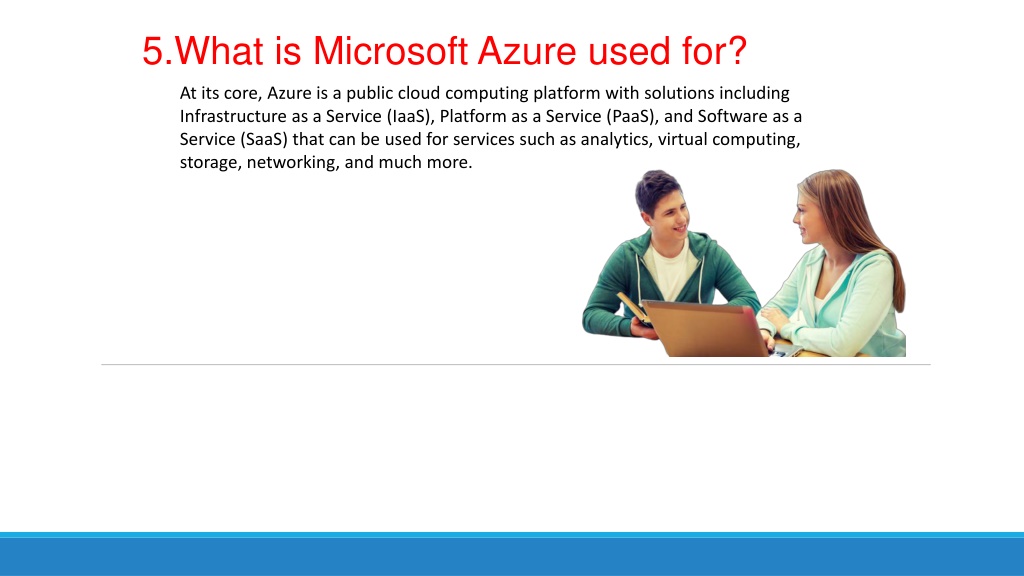 5.What is Microsoft Azure used for?

At its core, Azure is a public cloud computing platform with solutions including Infrastructure as a Service (IaaS), Platform as a Service (PaaS), and Software as a Service (SaaS) that can be used for services such as analytics, virtual computing, storage, networking, and much more.